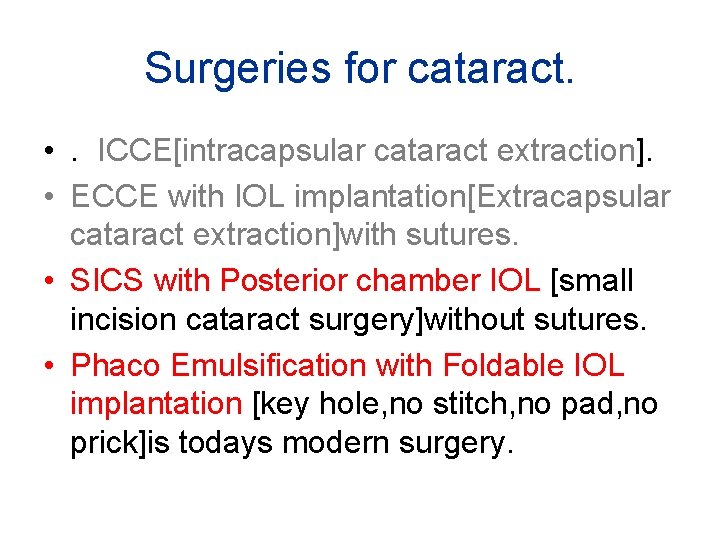 Surgeries for cataract.

• . ICCE[intracapsular cataract extraction].
• ECCE with IOL implantation[Extracapsular cataract extraction]with sutures.
• SICS with Posterior chamber IOL [small incision cataract surgery]without sutures.
• Phaco Emulsification with Foldable IOL implantation [key hole,no stitch,no pad,no prick]is todays modern surgery.